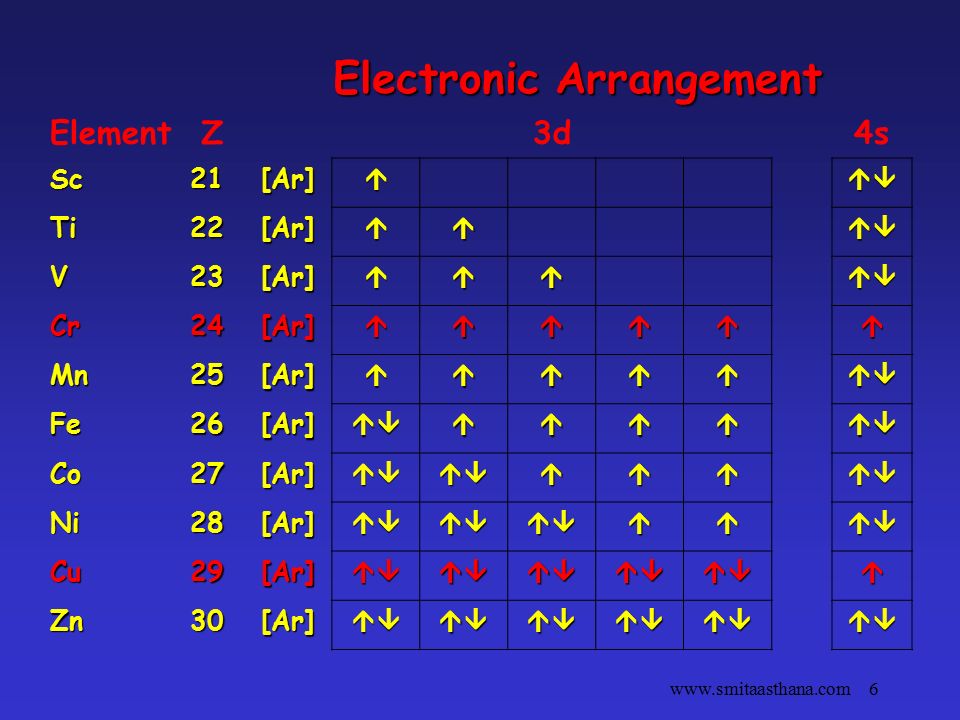 Electronic Arrangement

| Element | Z | | 3d | | | | | 4s |
|---|---|---|---|---|---|---|---|---|
| Sc | 21 | [Ar] | ↑ | | | | | ↑↓ |
| Ti | 22 | [Ar] | ↑ | ↑ | | | | ↑↓ |
| V | 23 | [Ar] | ↑ | ↑ | ↑ | | | ↑↓ |
| Cr | 24 | [Ar] | ↑ | ↑ | ↑ | ↑ | ↑ | ↑ |
| Mn | 25 | [Ar] | ↑ | ↑ | ↑ | ↑ | ↑ | ↑↓ |
| Fe | 26 | [Ar] | ↑↓ | ↑ | ↑ | ↑ | ↑ | ↑↓ |
| Co | 27 | [Ar] | ↑↓ | ↑↓ | ↑ | ↑ | ↑ | ↑↓ |
| Ni | 28 | [Ar] | ↑↓ | ↑↓ | ↑↓ | ↑ | ↑ | ↑↓ |
| Cu | 29 | [Ar] | ↑↓ | ↑↓ | ↑↓ | ↑↓ | ↑↓ | ↑ |
| Zn | 30 | [Ar] | ↑↓ | ↑↓ | ↑↓ | ↑↓ | ↑↓ | ↑↓ |

www.smitaasthana.com 6